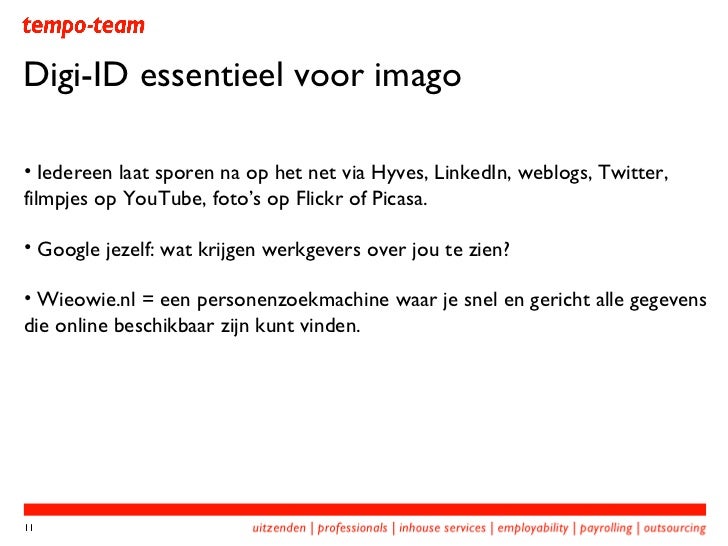 tempo-team

Digi-ID essentieel voor imago

• Iedereen laat sporen na op het net via Hyves, LinkedIn, weblogs, Twitter, filmpjes op YouTube, foto's op Flickr of Picasa.

• Google jezelf: wat krijgen werkgevers over jou te zien?

• Wieowie.nl = een personenzoekmachine waar je snel en gericht alle gegevens die online beschikbaar zijn kunt vinden.

11

uitzenden | professionals | inhouse services | employability | payrolling | outsourcing